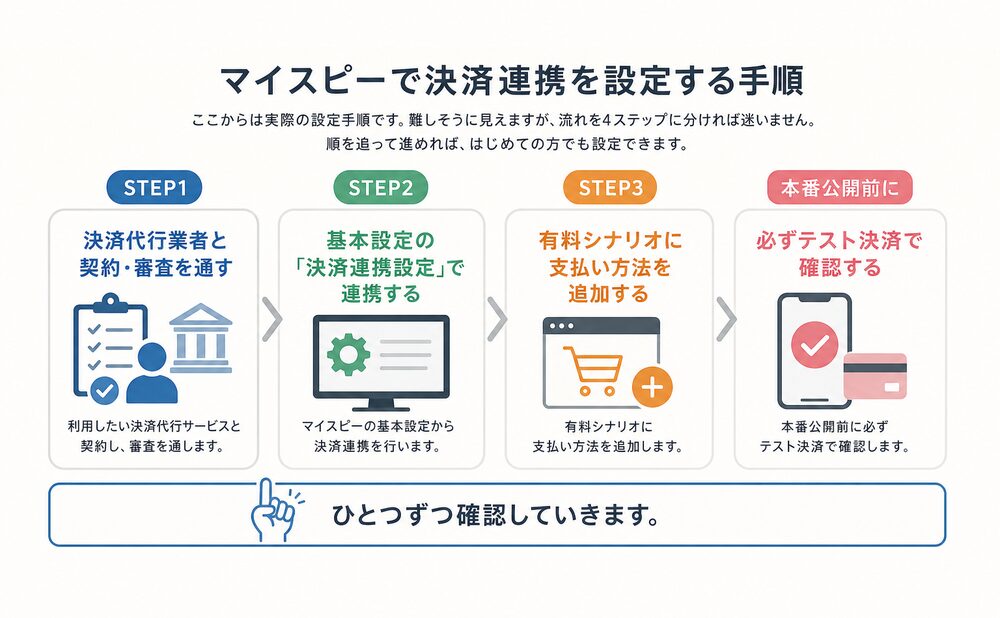 マイスピーで決済連携を設定する手順

ここからは実際の設定手順です。難しそうに見えますが、流れを4ステップに分ければ迷いません。
順を追って進めれば、はじめての方でも設定できます。

STEP1

決済代行業者と契約・審査を通す

利用したい決済代行サービスと契約し、審査を通します。

STEP2

基本設定の「決済連携設定」で連携する

マイスピーの基本設定から決済連携を行います。

STEP3

有料シナリオに支払い方法を追加する

有料シナリオに支払い方法を追加します。

本番公開前に

必ずテスト決済で確認する

本番公開前に必ずテスト決済で確認します。

ひとつずつ確認していきます。